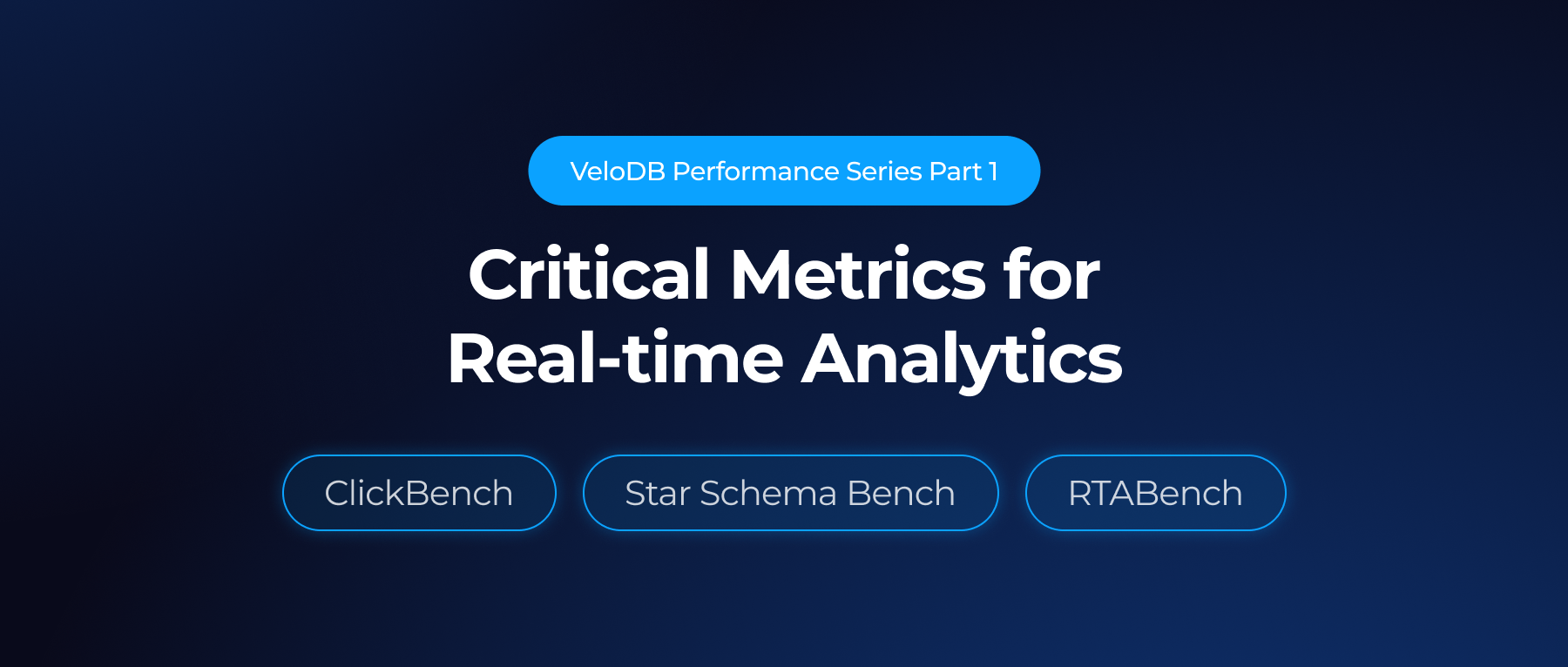 VeloDB Performance Series Part 1

Critical Metrics for Real-time Analytics

ClickBench

Star Schema Bench

RTABench